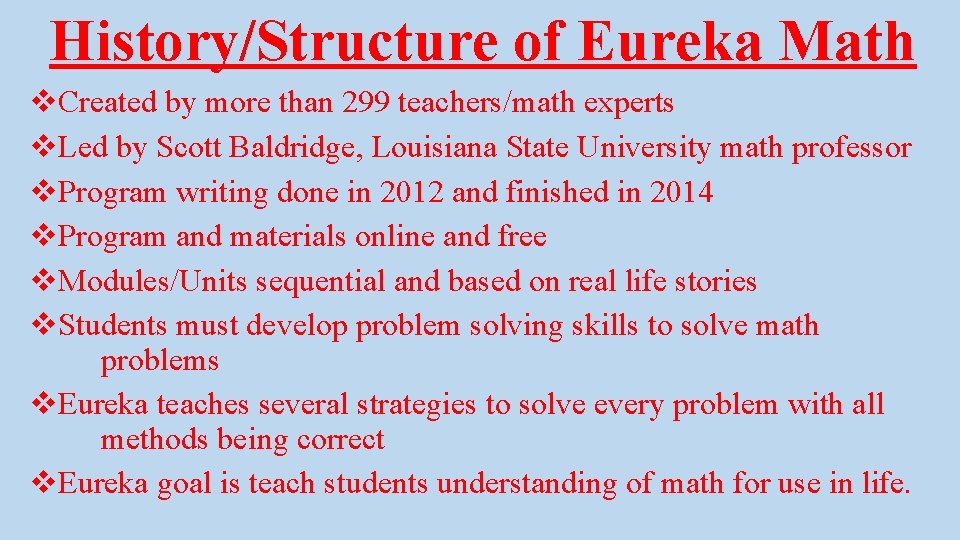 History/Structure of Eureka Math

❖Created by more than 299 teachers/math experts
❖Led by Scott Baldridge, Louisiana State University math professor
❖Program writing done in 2012 and finished in 2014
❖Program and materials online and free
❖Modules/Units sequential and based on real life stories
❖Students must develop problem solving skills to solve math problems
❖Eureka teaches several strategies to solve every problem with all methods being correct
❖Eureka goal is teach students understanding of math for use in life.